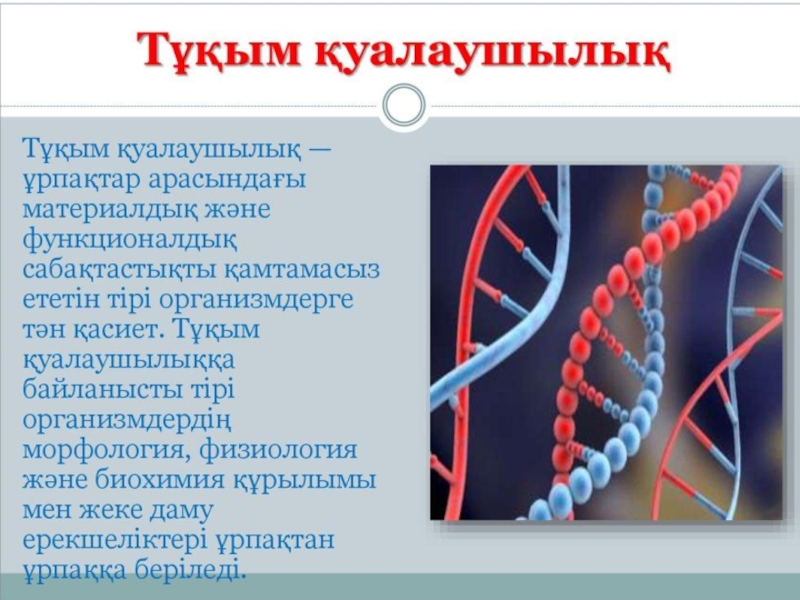 Тұқым қуалаушылық

Тұқым қуалаушылық — ұрпақтар арасындағы материалдық және функционалдық сабақтастықты қамтамасыз ететін тірі организмдерге тән қасиет. Тұқым қуалаушылыққа байланысты тірі организмдердің морфология, физиология және биохимия құрылымы мен жеке даму ерекшеліктері ұрпақтан ұрпаққа беріледі.